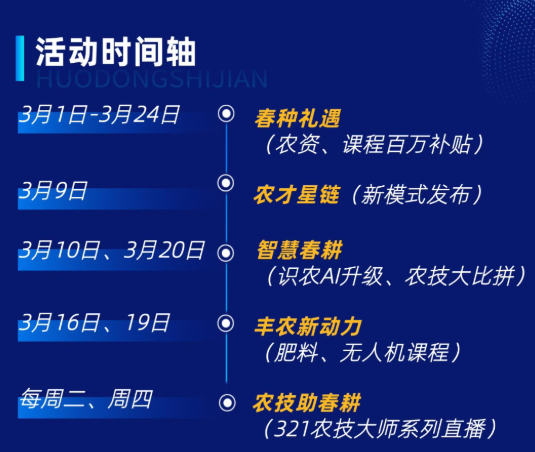 活动时间轴
HUODONGSHIJIAN

3月1日-3月24日
春种礼遇
（农资、课程百万补贴）

3月9日
农才星链（新模式发布）

3月10日、3月20日
智慧春耕
（识农AI升级、农技大比拼）

3月16日、19日
丰农新动力
（肥料、无人机课程）

每周二、周四
农技助春耕
（321农技大师系列直播）